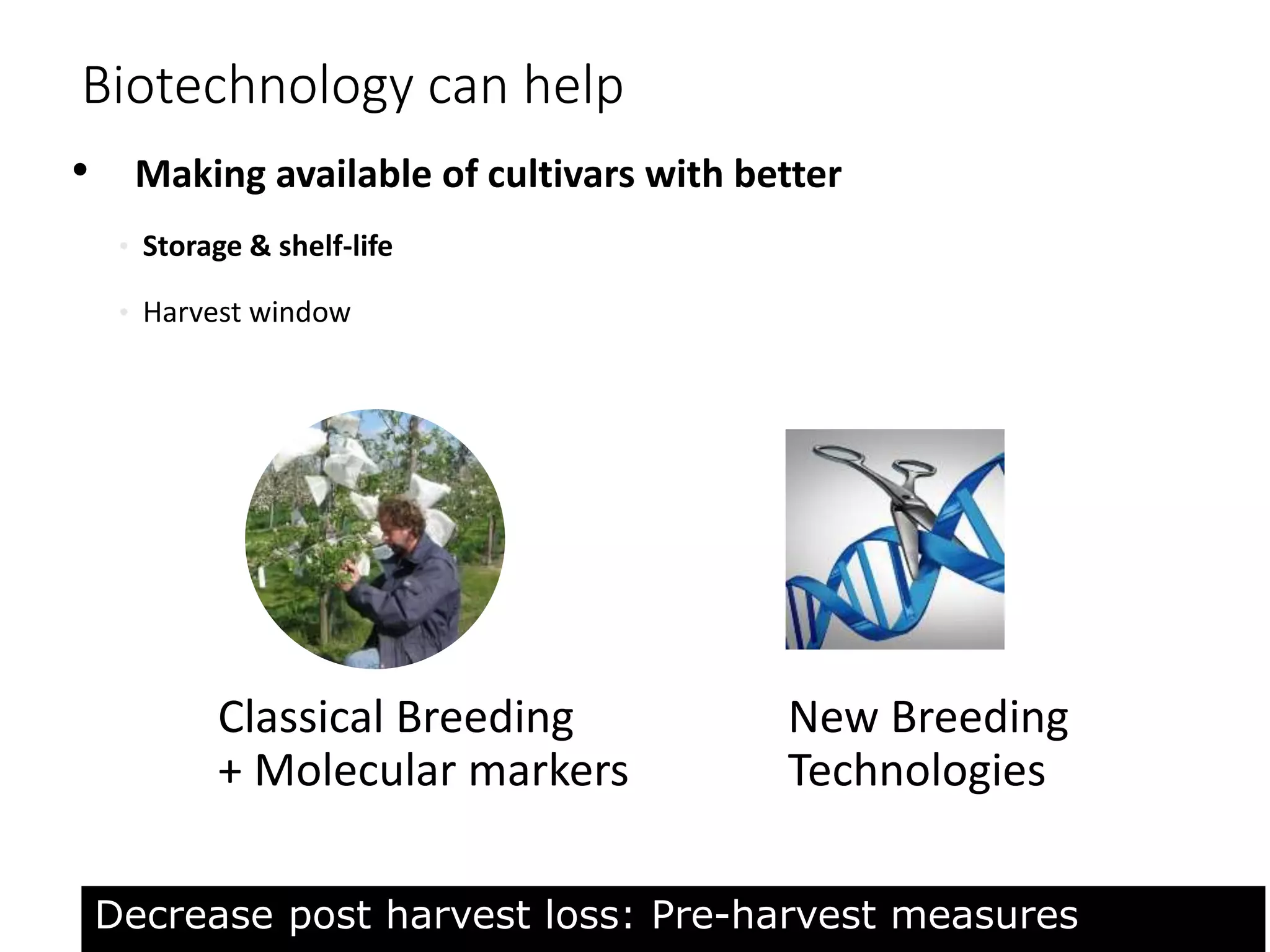 Biotechnology can help

• Making available of cultivars with better

• Storage & shelf-life

• Harvest window

Classical Breeding
+ Molecular markers

New Breeding
Technologies

Decrease post harvest loss: Pre-harvest measures